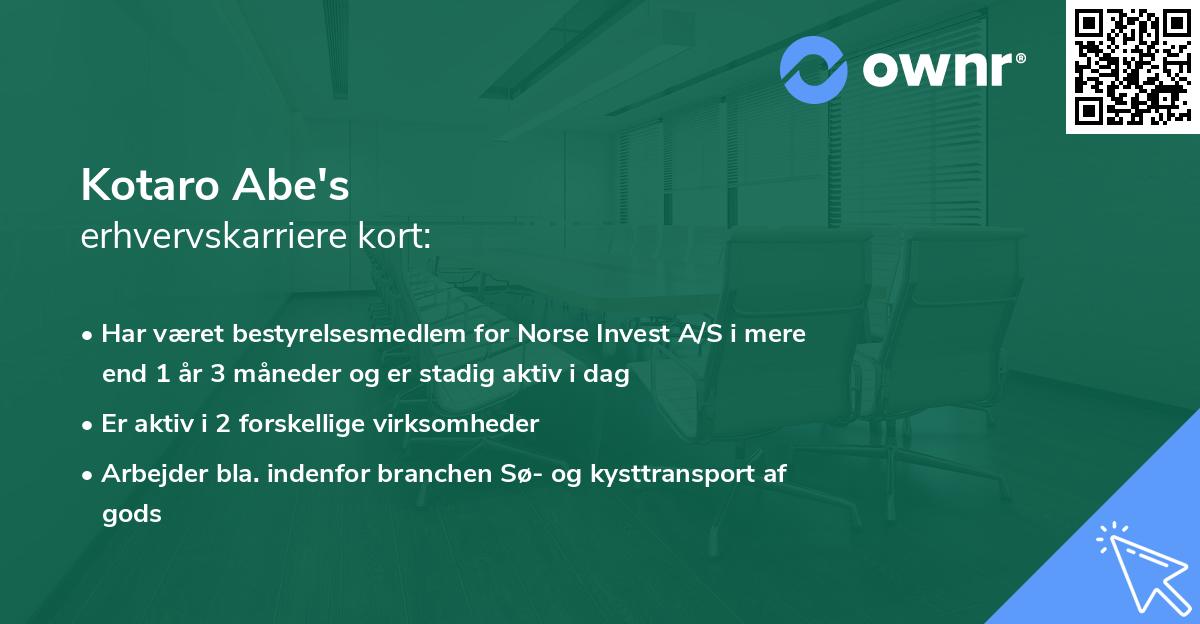 ownr®

Kotaro Abe's
erhvervskarriere kort:

• Har været bestyrelsesmedlem for Norse Invest A/S i mere end 1 år 3 måneder og er stadig aktiv i dag
• Er aktiv i 2 forskellige virksomheder
• Arbejder bla. indenfor branchen Sø- og kysttransport af gods